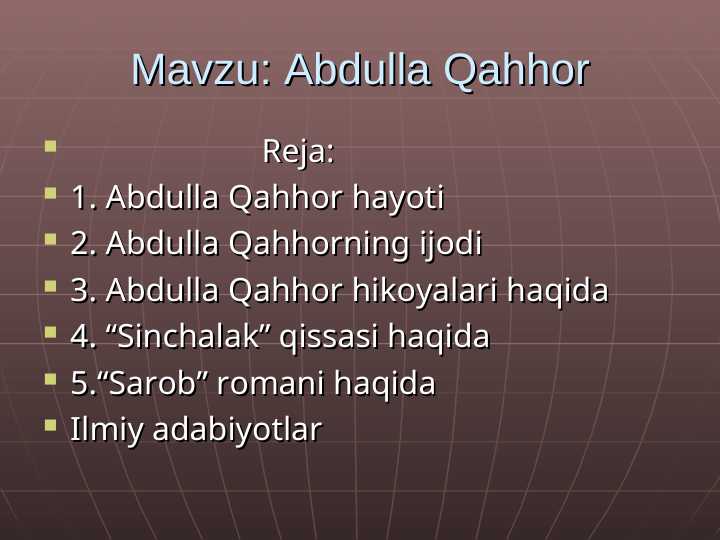 Mavzu: Abdulla Qahhor

Reja:
1. Abdulla Qahhor hayoti
2. Abdulla Qahhorning ijodi
3. Abdulla Qahhor hikoyalari haqida
4. “Sinchalak” qissasi haqida
5.“Sarob” romani haqida
Ilmiy adabiyotlar